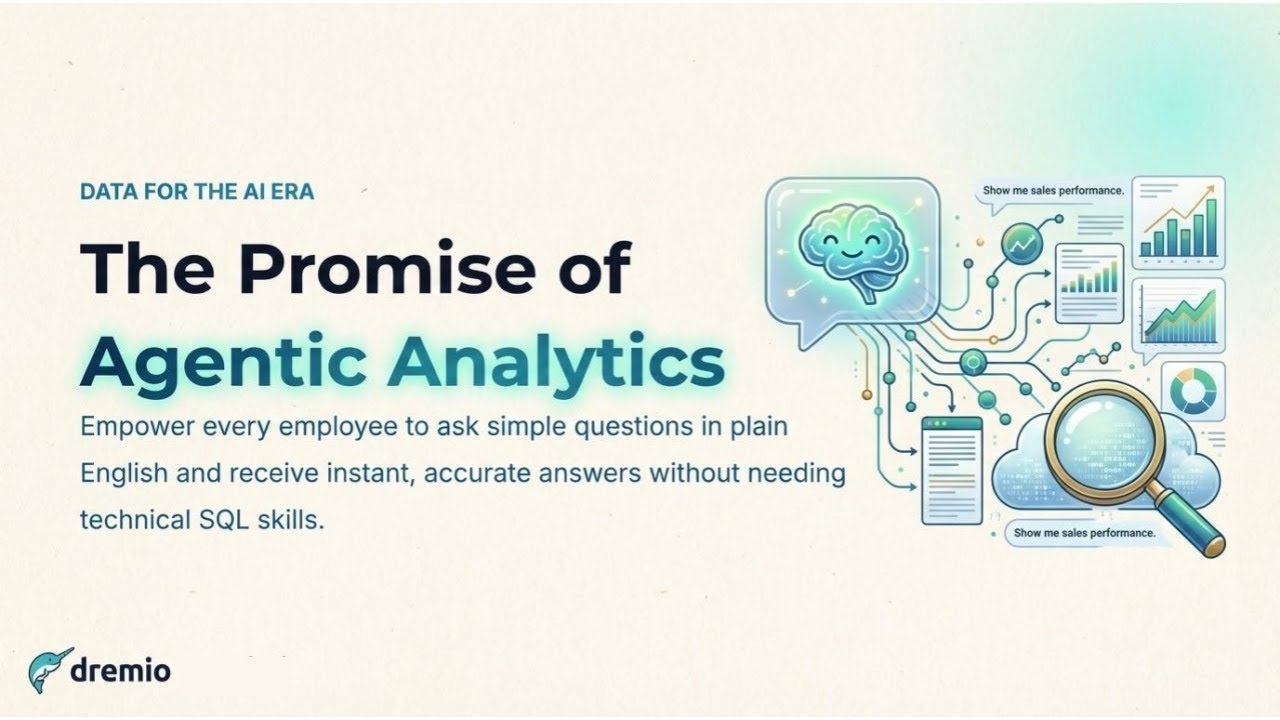 DATA FOR THE AI ERA

The Promise of Agentic Analytics

Empower every employee to ask simple questions in plain English and receive instant, accurate answers without needing technical SQL skills.

Show me sales performance.

Show me sales performance.

dremio